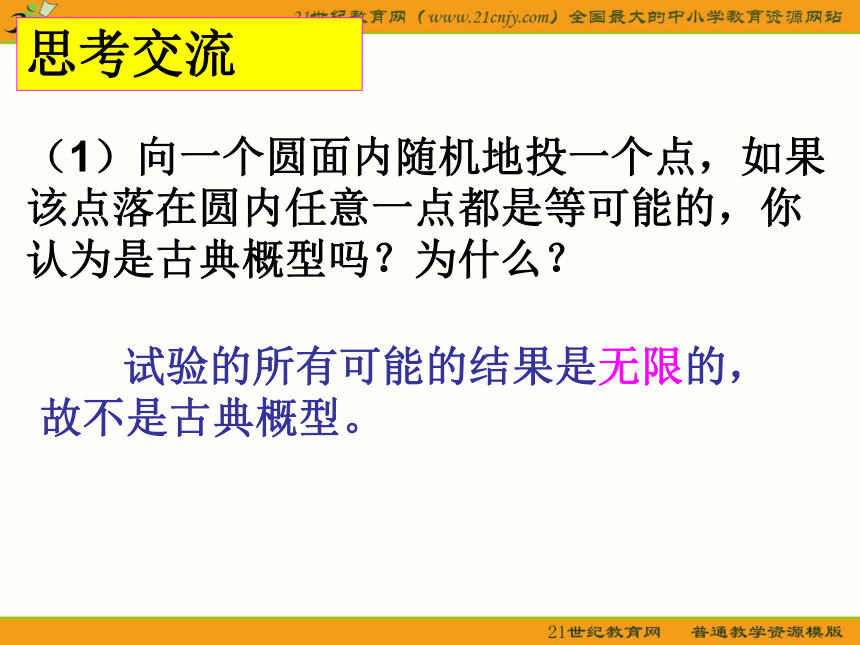 21世纪教育网（www.21cnjy.com）全国最大的中小学教育资源网站

思考交流

（1）向一个圆面内随机地投一个点，如果该点落在圆内任意一点都是等可能的，你认为是古典概型吗？为什么？

试验的所有可能的结果是无限的，故不是古典概型。

21世纪教育网　普通教学资源模版